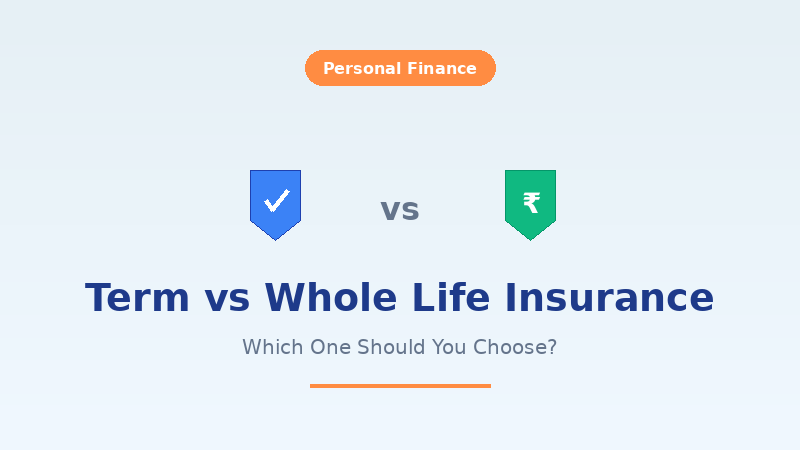 Personal Finance

✓ vs ₹

Term vs Whole Life Insurance

Which One Should You Choose?